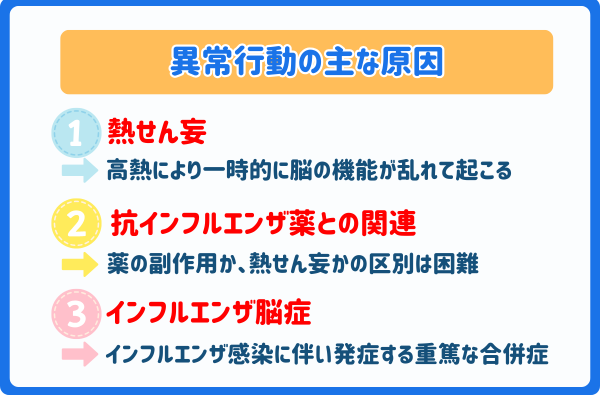 異常行動の主な原因

1 熱せん妄
高熱により一時的に脳の機能が乱れて起こる

2 抗インフルエンザ薬との関連
薬の副作用か、熱せん妄かの区別は困難

3 インフルエンザ脳症
インフルエンザ感染に伴い発症する重篤な合併症